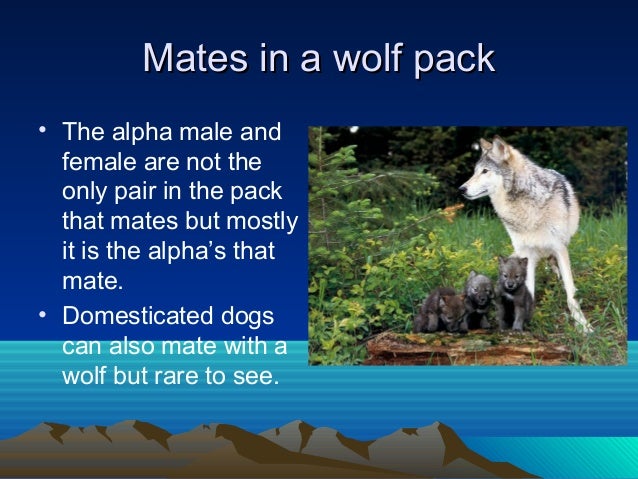 Mates in a wolf pack

• The alpha male and female are not the only pair in the pack that mates but mostly it is the alpha's that mate.
• Domesticated dogs can also mate with a wolf but rare to see.